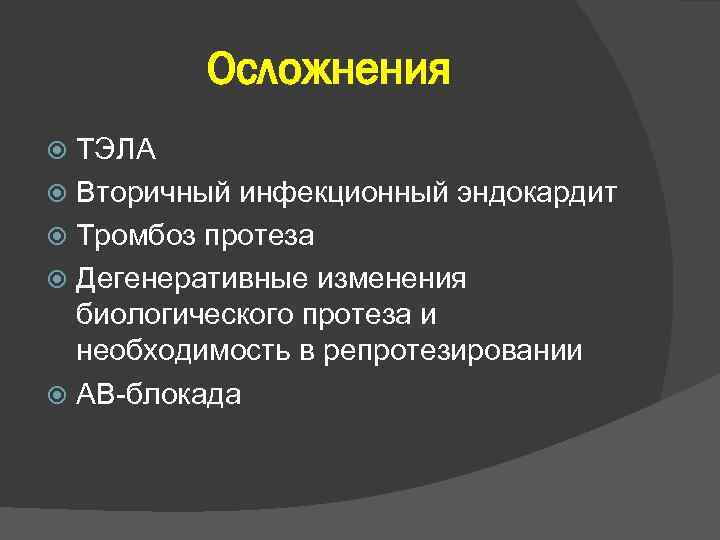 Осложнения

ТЭЛА

Вторичный инфекционный эндокардит

Тромбоз протеза

Дегенеративные изменения биологического протеза и необходимость в репротезировании

АВ-блокада